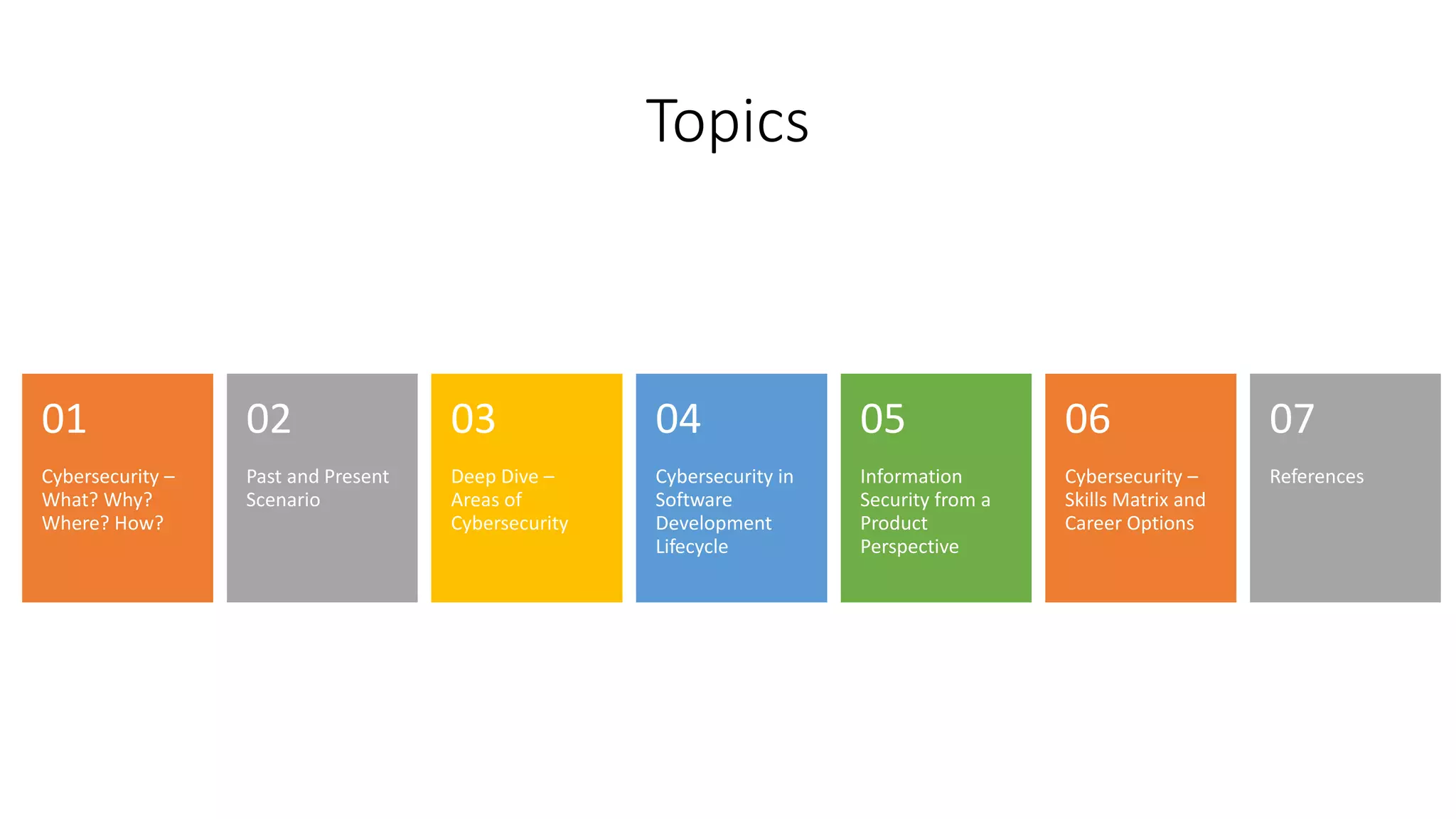 Topics

01

Cybersecurity – What? Why? Where? How?

02

Past and Present Scenario

03

Deep Dive – Areas of Cybersecurity

04

Cybersecurity in Software Development Lifecycle

05

Information Security from a Product Perspective

06

Cybersecurity – Skills Matrix and Career Options

07

References